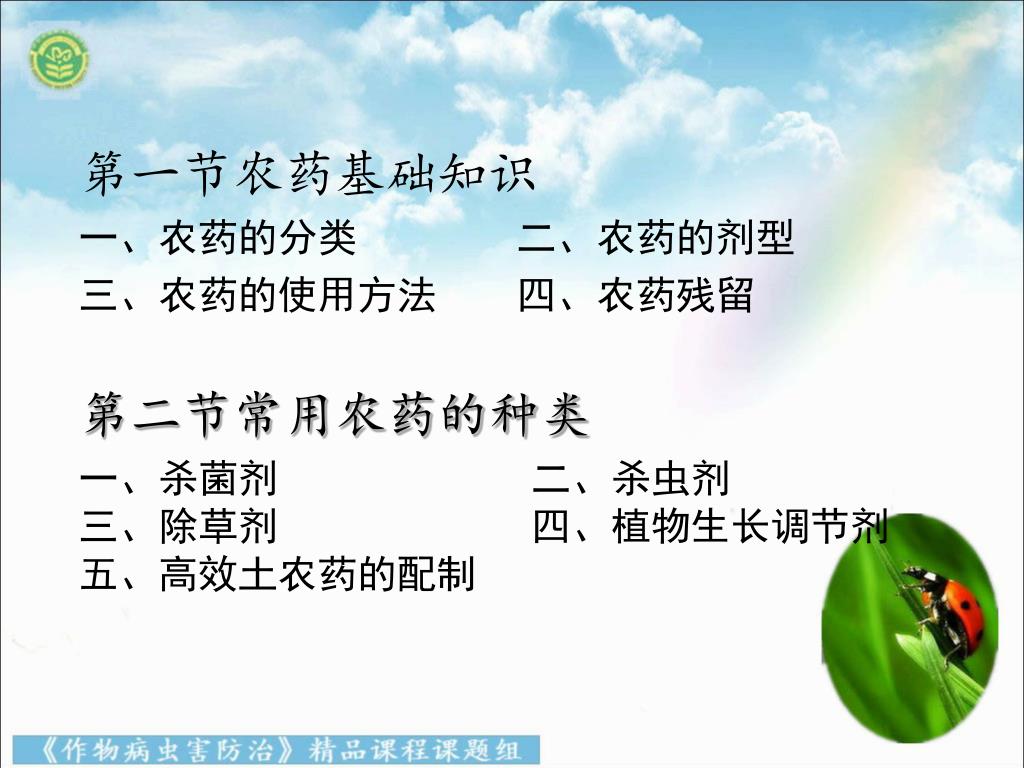 第一节农药基础知识

一、农药的分类
二、农药的剂型
三、农药的使用方法
四、农药残留

第二节常用农药的种类

一、杀菌剂
二、杀虫剂
三、除草剂
四、植物生长调节剂
五、高效土农药的配制

《作物病虫害防治》精品课程课题组